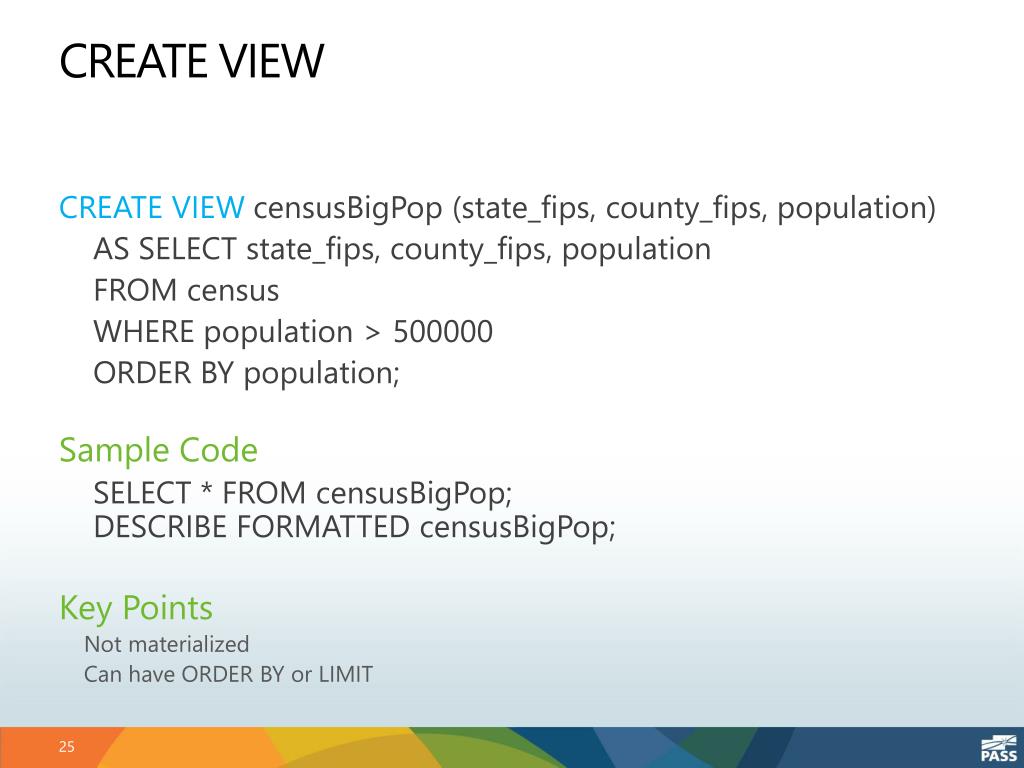 CREATE VIEW

CREATE VIEW censusBigPop (state_fips, county_fips, population)
AS SELECT state_fips, county_fips, population
FROM census
WHERE population > 500000
ORDER BY population;

Sample Code
SELECT * FROM censusBigPop;
DESCRIBE FORMATTED censusBigPop;

Key Points
Not materialized
Can have ORDER BY or LIMIT

25

PASS